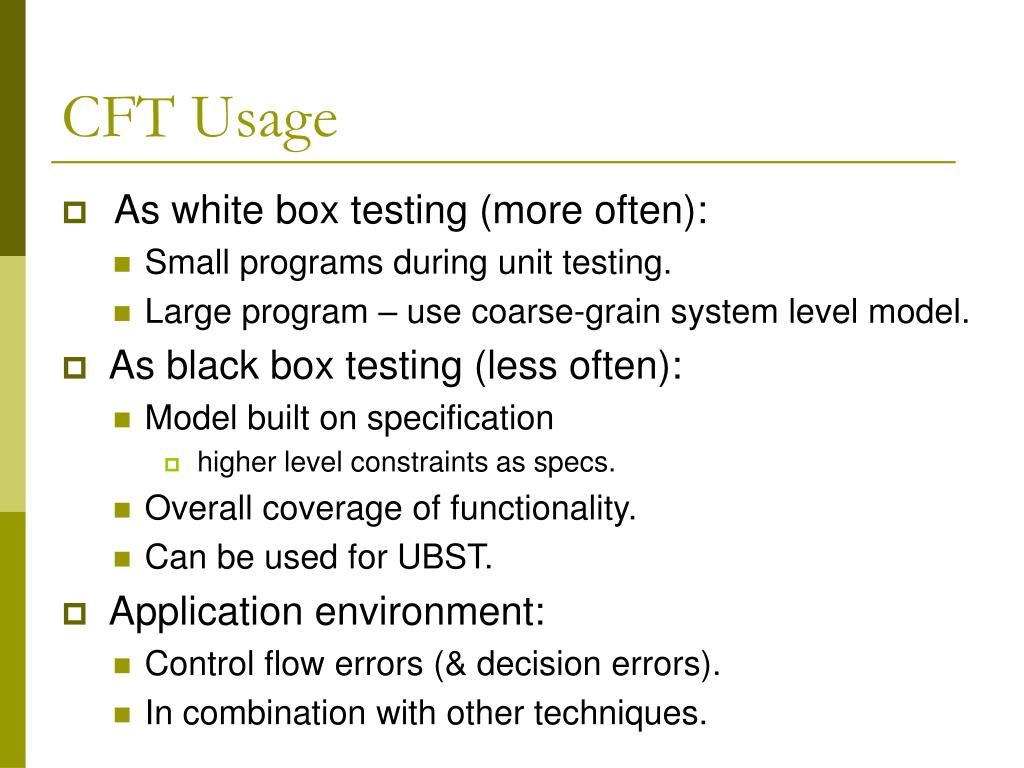 CFT Usage

As white box testing (more often):

Small programs during unit testing.

Large program – use coarse-grain system level model.

As black box testing (less often):

Model built on specification

higher level constraints as specs.

Overall coverage of functionality.

Can be used for UBST.

Application environment:

Control flow errors (& decision errors).

In combination with other techniques.